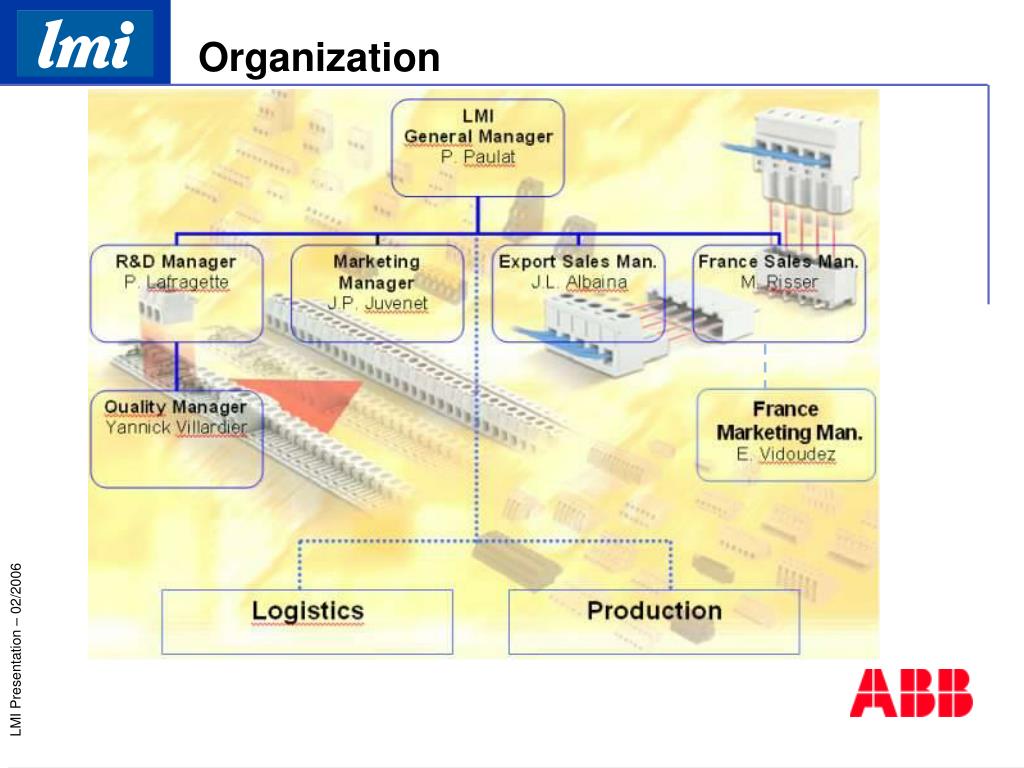 lmi

Organization

LMI
General Manager
P. Paulat

R&D Manager
P. Lafragette

Marketing Manager
J.P. Juvenet

Export Sales Man.
J.L. Albaina

France Sales Man.
M. Risser

Quality Manager
Yannick Villardier

France Marketing Man.
E. Vidoudez

Logistics

Production

LMI Presentation – 02/2006

ABB